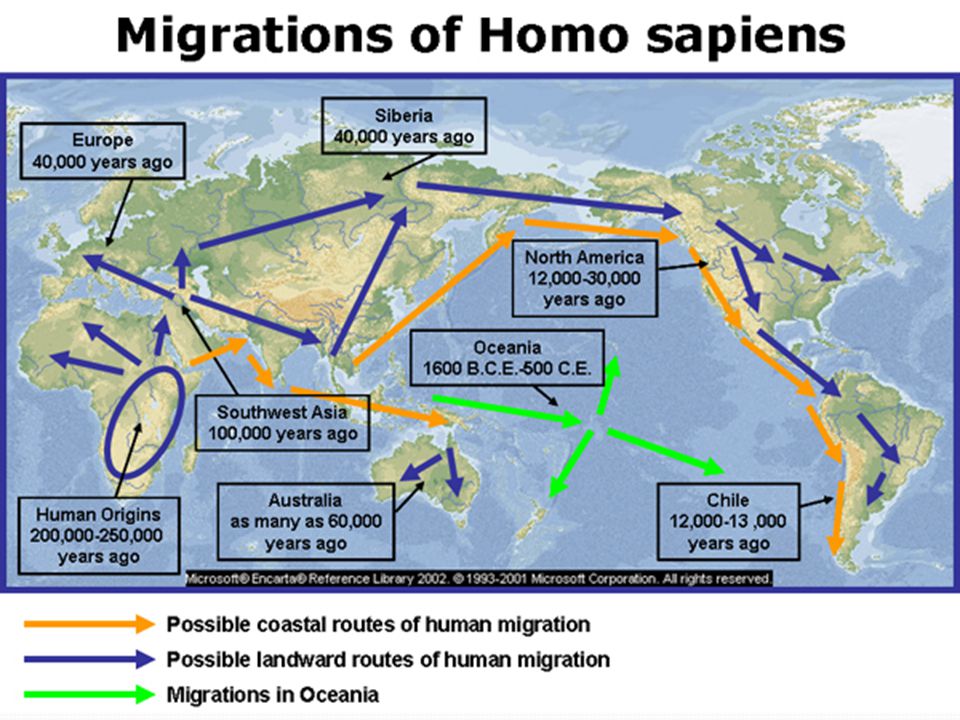 Migrations of Homo sapiens

Europe
40,000 years ago

Siberia
40,000 years ago

North America
12,000-30,000
years ago

Oceania
1600 B.C.E.-500 C.E.

Southwest Asia
100,000 years ago

Human Origins
200,000-250,000
years ago

Australia
as many as 60,000
years ago

Chile
12,000-13 ,000
years ago

Microsoft® Encarta® Reference Library 2002. © 1993-2001 Microsoft Corporation. All rights reserved.

Possible coastal routes of human migration
Possible landward routes of human migration
Migrations in Oceania